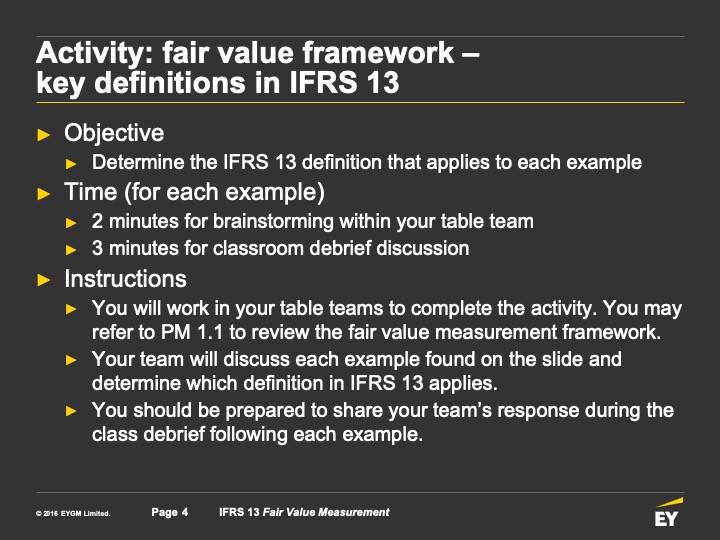 Activity: fair value framework – key definitions in IFRS 13

► Objective
► Determine the IFRS 13 definition that applies to each example

► Time (for each example)
► 2 minutes for brainstorming within your table team
► 3 minutes for classroom debrief discussion

► Instructions
► You will work in your table teams to complete the activity. You may refer to PM 1.1 to review the fair value measurement framework.
► Your team will discuss each example found on the slide and determine which definition in IFRS 13 applies.
► You should be prepared to share your team's response during the class debrief following each example.

© 2016 EYGM Limited. Page 4 IFRS 13 Fair Value Measurement

EY